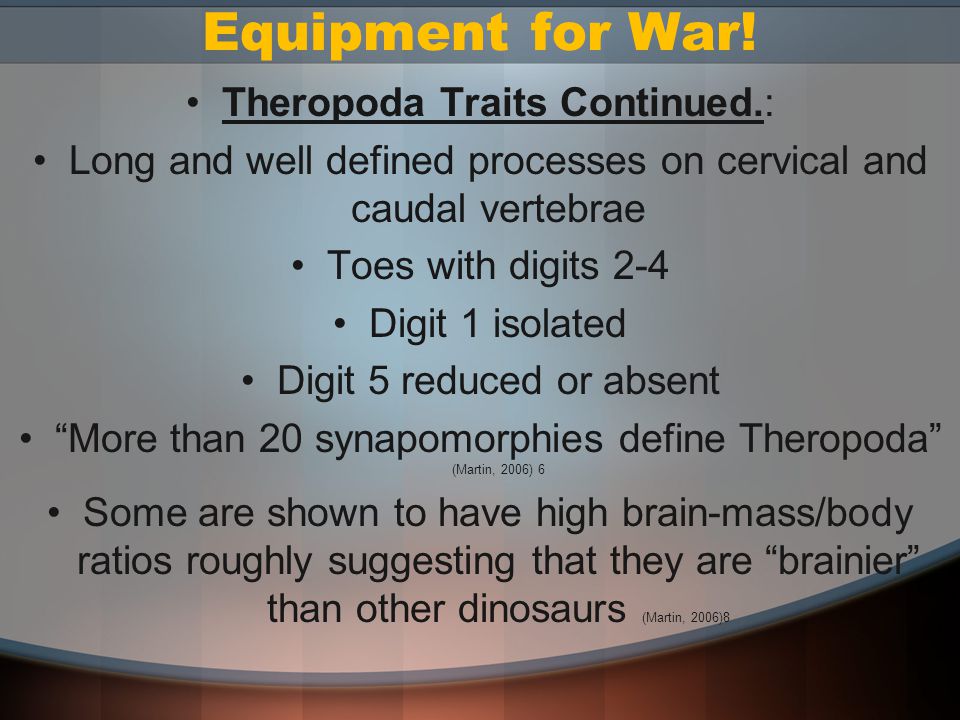 Equipment for War!

• Theropoda Traits Continued.:

• Long and well defined processes on cervical and caudal vertebrae

• Toes with digits 2-4

• Digit 1 isolated

• Digit 5 reduced or absent

• “More than 20 synapomorphies define Theropoda” (Martin, 2006) 6

• Some are shown to have high brain-mass/body ratios roughly suggesting that they are “brainier” than other dinosaurs (Martin, 2006)8